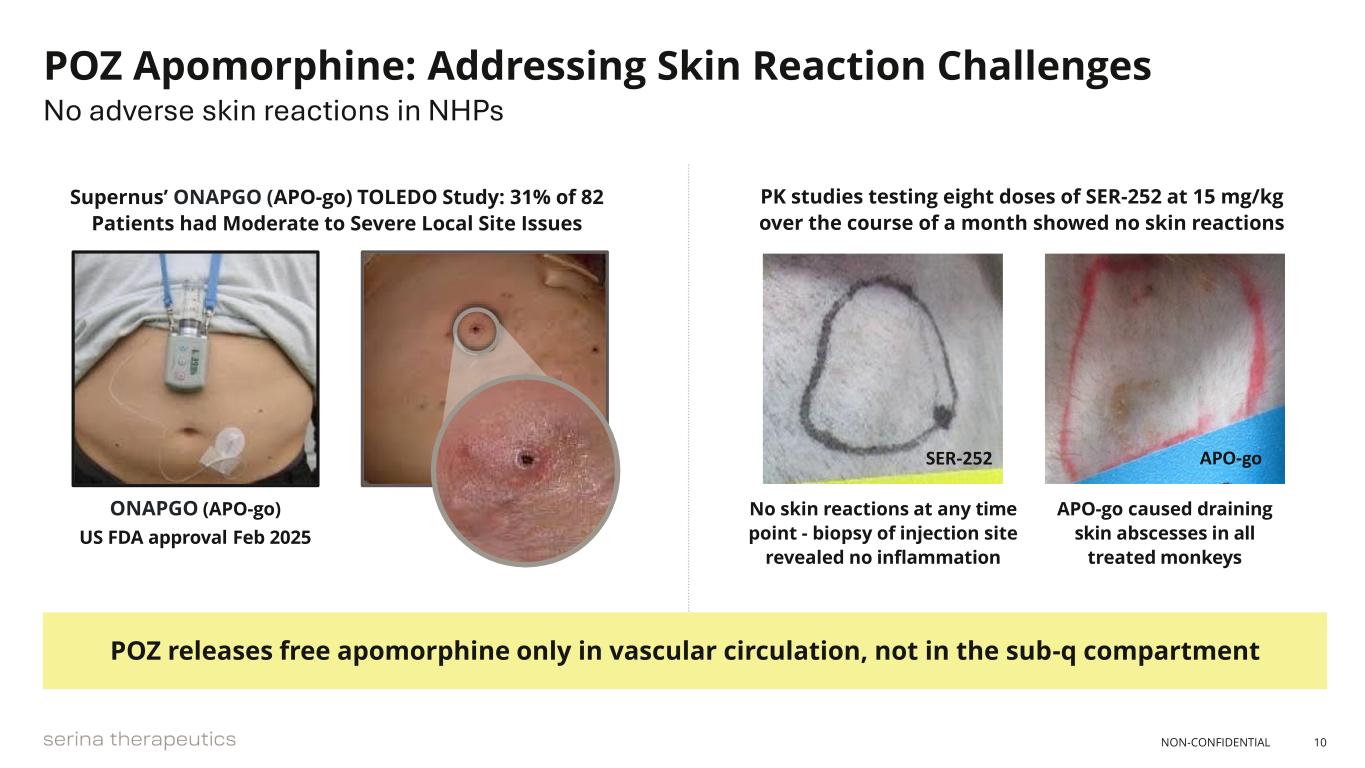 POZ Apomorphine: Addressing Skin Reaction Challenges
No adverse skin reactions in NHPs

Supernus' ONAPGO (APO-go) TOLEDO Study: 31% of 82 Patients had Moderate to Severe Local Site Issues

ONAPGO (APO-go)
US FDA approval Feb 2025

PK studies testing eight doses of SER-252 at 15 mg/kg over the course of a month showed no skin reactions

SER-252

APO-go

No skin reactions at any time point - biopsy of injection site revealed no inflammation

APO-go caused draining skin abscesses in all treated monkeys

POZ releases free apomorphine only in vascular circulation, not in the sub-q compartment

serina therapeutics

NON-CONFIDENTIAL 10